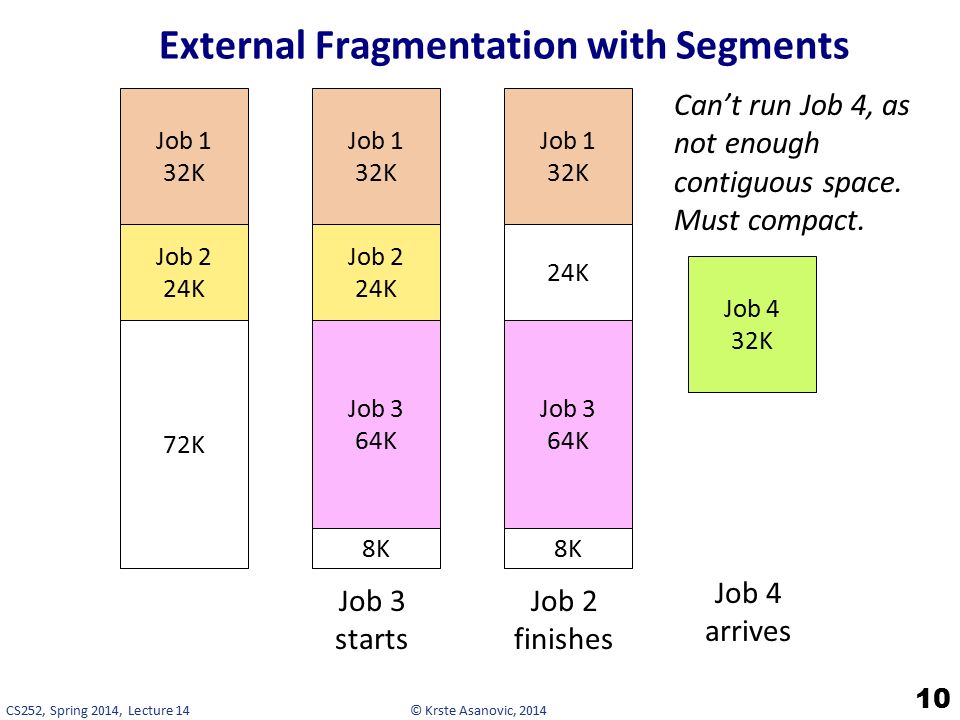 External Fragmentation with Segments

Job 1
32K

Job 2
24K

72K

Job 1
32K

Job 2
24K

Job 3
64K

8K

Job 3
starts

Job 1
32K

24K

Job 3
64K

8K

Job 2
finishes

Can't run Job 4, as not enough contiguous space. Must compact.

Job 4
32K

Job 4
arrives

CS252, Spring 2014, Lecture 14

© Krste Asanovic, 2014

10